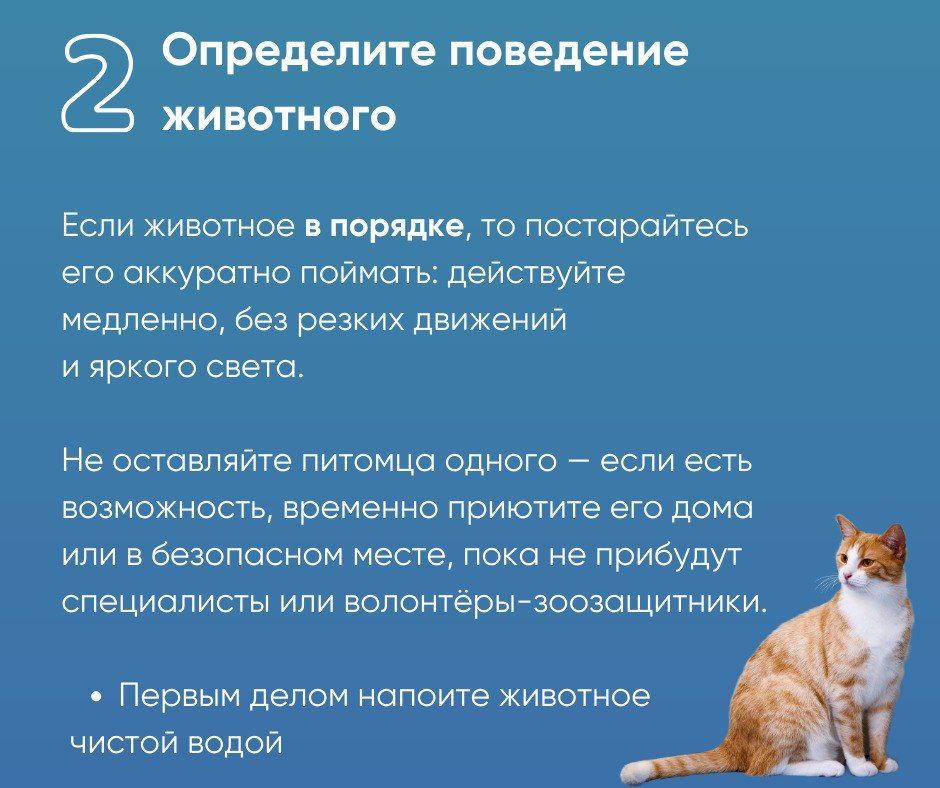 2 Определите поведение животного

Если животное в порядке, то постарайтесь его аккуратно поймать: действуйте медленно, без резких движений и яркого света.

Не оставляйте питомца одного — если есть возможность, временно приютите его дома или в безопасном месте, пока не прибудут специалисты или волонтёры-зоозащитники.

• Первым делом напоите животное чистой водой